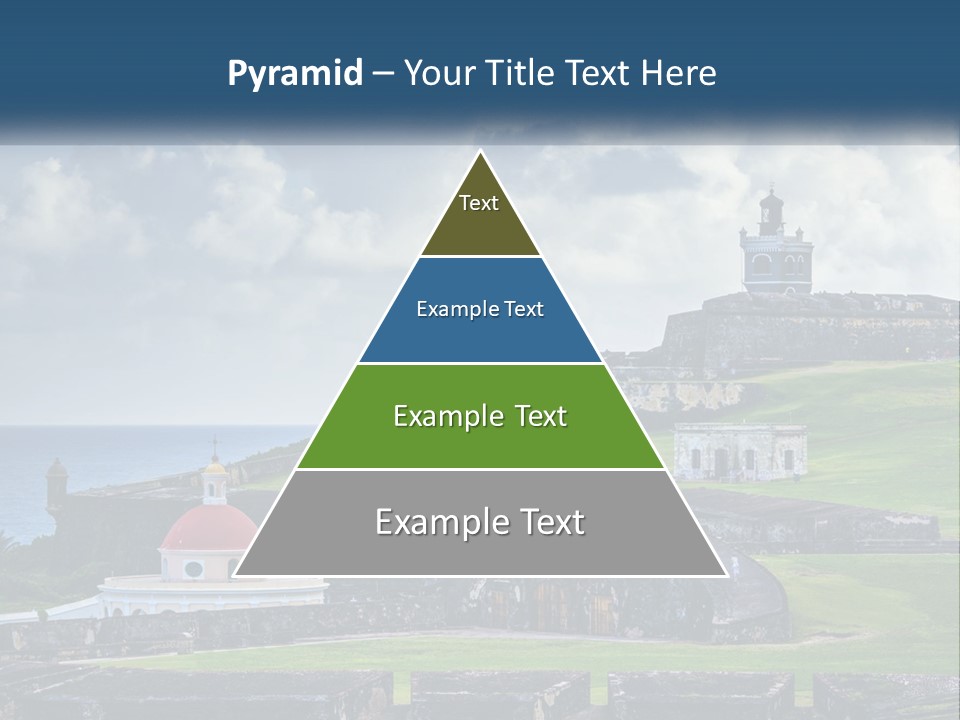 Pyramid – Your Title Text Here

Text

Example Text

Example Text

Example Text